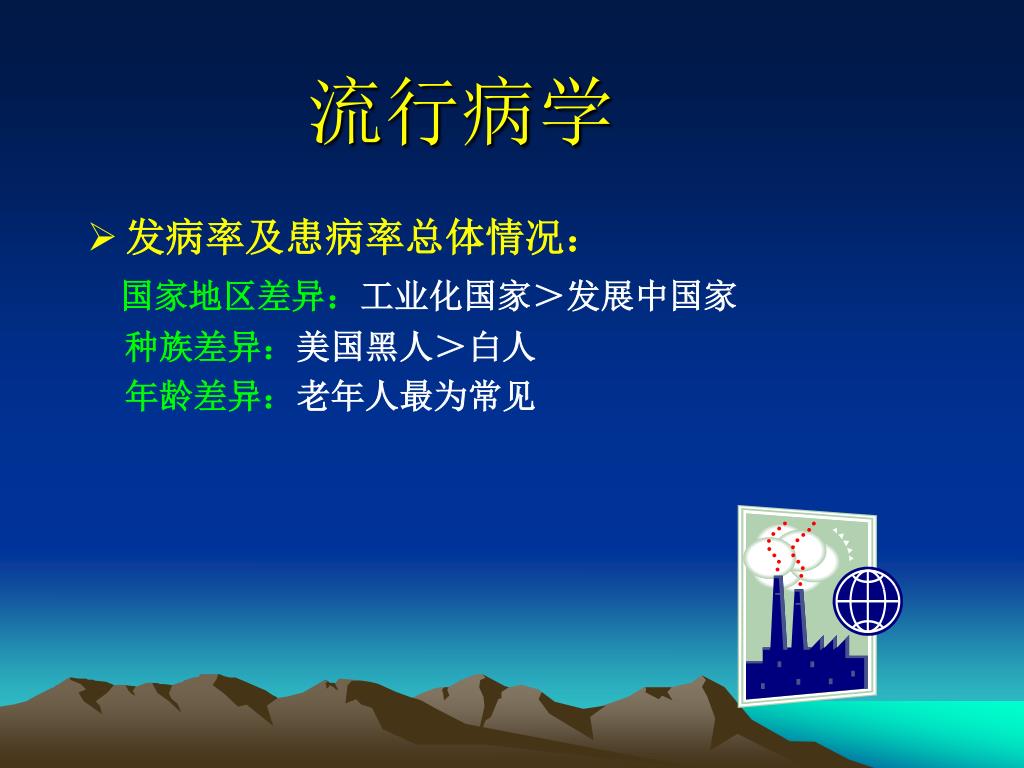 流行病学

➢ 发病率及患病率总体情况：

国家地区差异：工业化国家＞发展中国家

种族差异：美国黑人＞白人

年龄差异：老年人最为常见